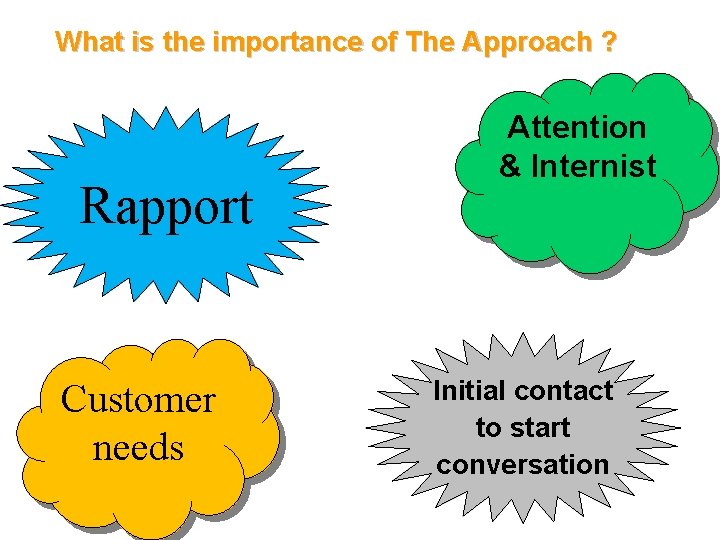 What is the importance of The Approach ?

Rapport

Attention & Internist

Customer needs

Initial contact to start conversation